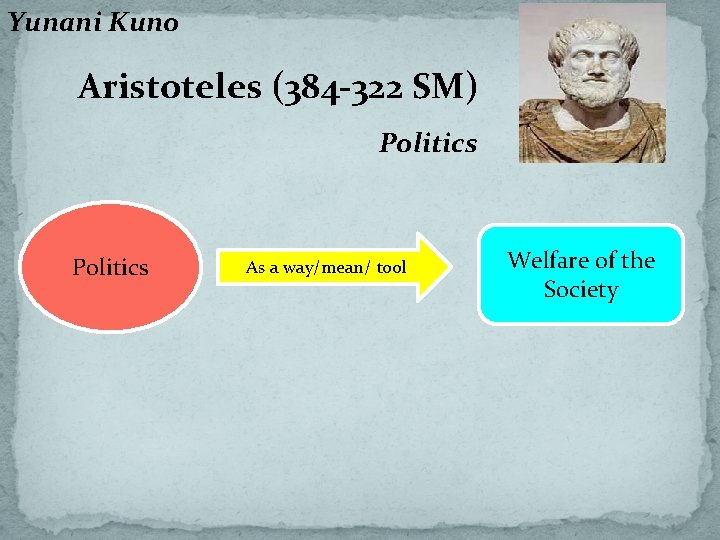 Yunani Kuno

Aristoteles (384-322 SM)

Politics

Politics

As a way/mean/ tool

Welfare of the Society